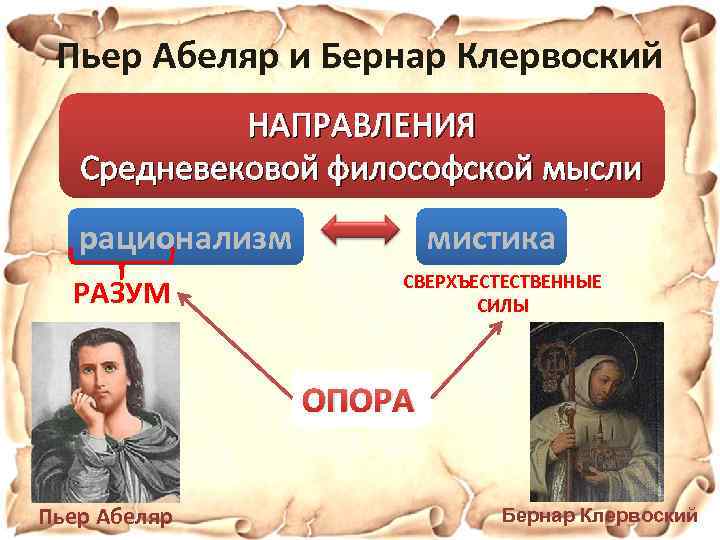 Пьер Абеляр и Бернар Клервоский

НАПРАВЛЕНИЯ
Средневековой философской мысли

рационализм

мистика

РАЗУМ

СВЕРХЪЕСТЕСТВЕННЫЕ СИЛЫ

ОПОРА

Пьер Абеляр

Бернар Клервоский